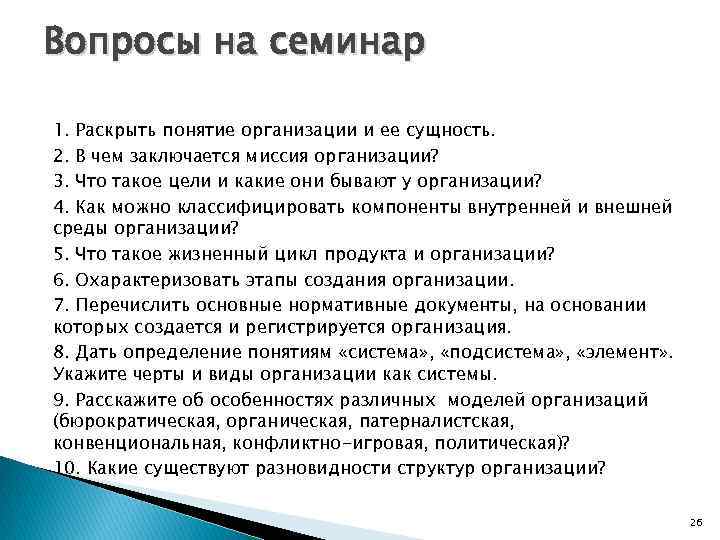 Вопросы на семинар

1. Раскрыть понятие организации и ее сущность.
2. В чем заключается миссия организации?
3. Что такое цели и какие они бывают у организации?
4. Как можно классифицировать компоненты внутренней и внешней среды организации?
5. Что такое жизненный цикл продукта и организации?
6. Охарактеризовать этапы создания организации.
7. Перечислить основные нормативные документы, на основании которых создается и регистрируется организация.
8. Дать определение понятиям «система», «подсистема», «элемент». Укажите черты и виды организации как системы.
9. Расскажите об особенностях различных моделей организаций (бюрократическая, органическая, патерналистская, конвенциональная, конфликтно-игровая, политическая)?
10. Какие существуют разновидности структур организации?

26